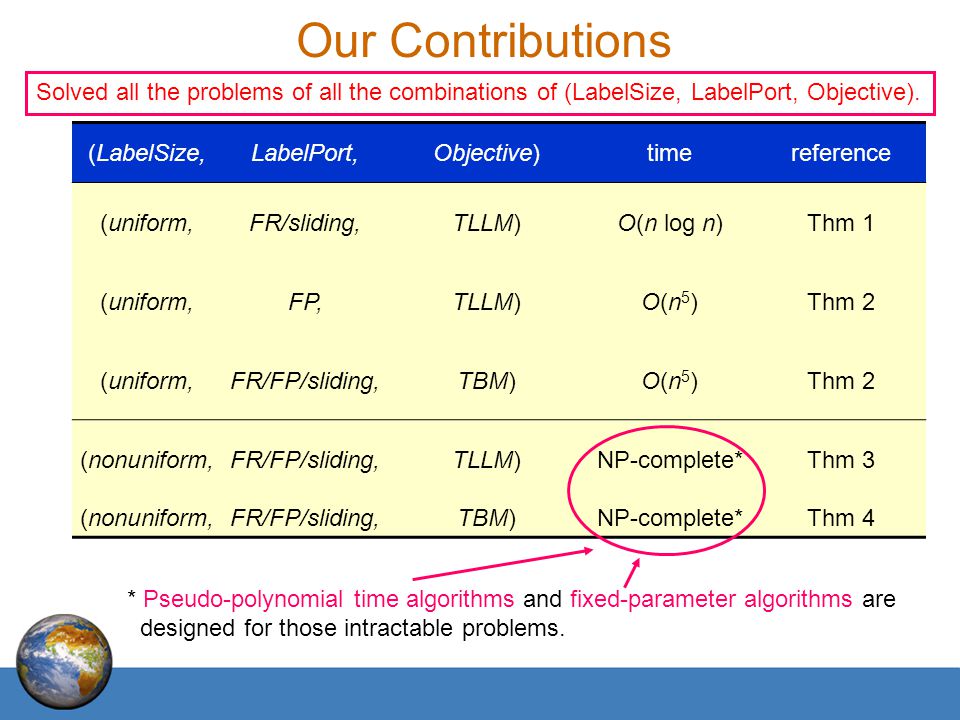 Our Contributions

Solved all the problems of all the combinations of (LabelSize, LabelPort, Objective).

| (LabelSize, | LabelPort, | Objective) | time | reference |
|---|---|---|---|---|
| (uniform, | FR/sliding, | TLLM) | $O(n \log n)$ | Thm 1 |
| (uniform, | FP, | TLLM) | $O(n^5)$ | Thm 2 |
| (uniform, | FR/FP/sliding, | TBM) | $O(n^5)$ | Thm 2 |
| (nonuniform, | FR/FP/sliding, | TLLM) | NP-complete* | Thm 3 |
| (nonuniform, | FR/FP/sliding, | TBM) | NP-complete* | Thm 4 |

* Pseudo-polynomial time algorithms and fixed-parameter algorithms are designed for those intractable problems.